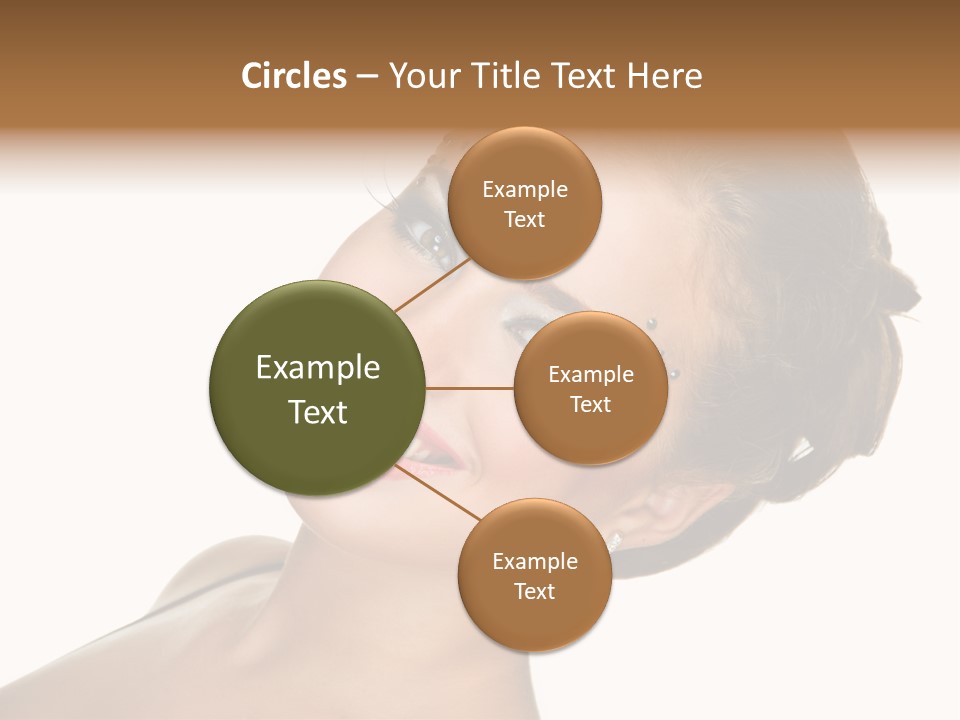 Circles – Your Title Text Here

Example Text

Example Text

Example Text

Example Text